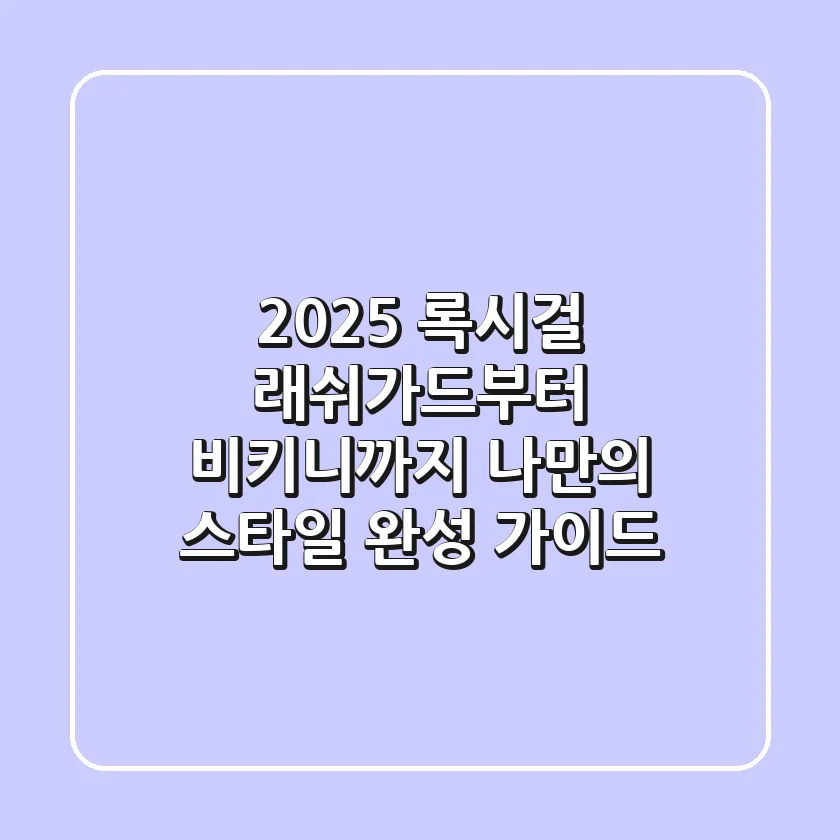 2025 록시걸 래쉬가드부터 비키니까지 나만의 스타일 완성 가이드